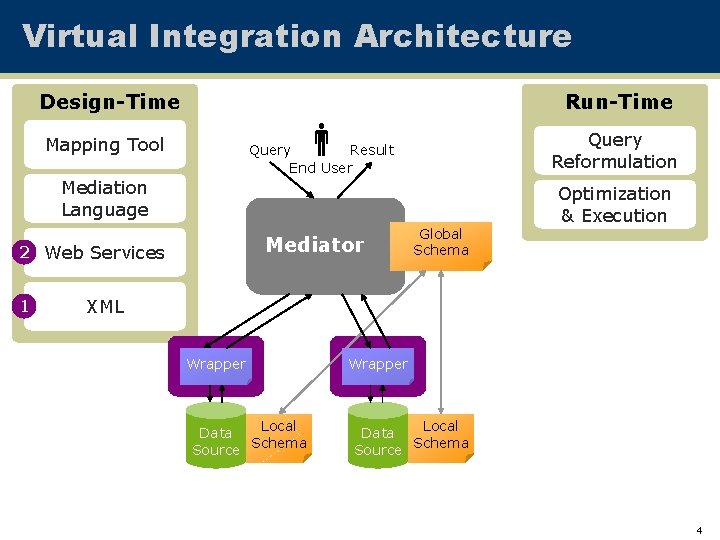 Virtual Integration Architecture

Design-Time

Mapping Tool

Mediation Language

2 Web Services

1 XML

Query

End User

Result

Mediator

Global Schema

Wrapper

Wrapper

Data Source

Local Schema

Data Source

Local Schema

Run-Time

Query Reformulation

Optimization & Execution

4